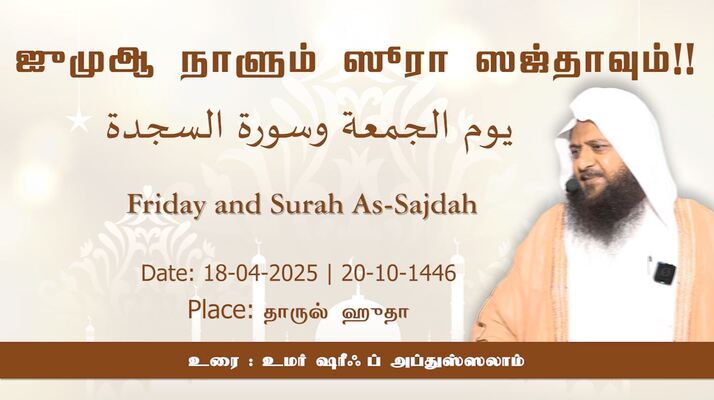 ஜுமுஆ நாளும் ஸூரா ஸஜ்தாவும்!!

يوم الجمعة وسورة السجدة

Friday and Surah As-Sajdah

Date: 18-04-2025 | 20-10-1446

Place: தாருல் ஹுதா

உரை : உமர் ஷரீஃப் அப்துஸ்ஸலாம்